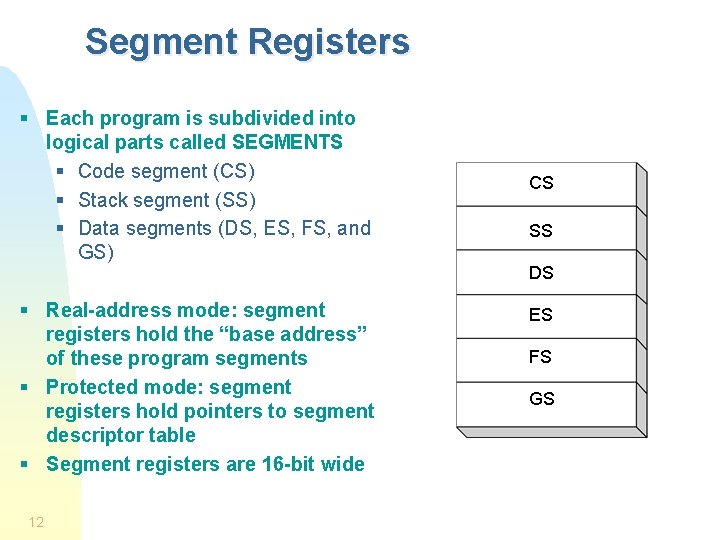 Segment Registers

▪ Each program is subdivided into logical parts called SEGMENTS
  ▪ Code segment (CS)
  ▪ Stack segment (SS)
  ▪ Data segments (DS, ES, FS, and GS)

▪ Real-address mode: segment registers hold the “base address” of these program segments
▪ Protected mode: segment registers hold pointers to segment descriptor table
▪ Segment registers are 16-bit wide

CS
SS
DS
ES
FS
GS

12